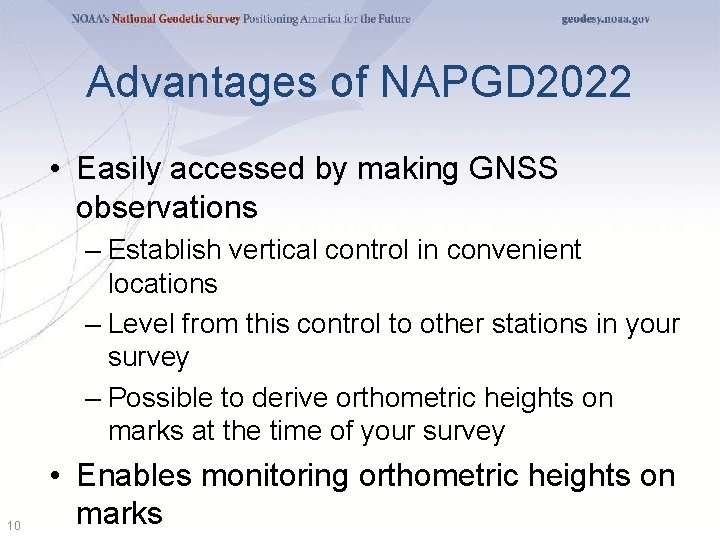 NOAA's National Geodetic Survey Positioning America for the Future geodesy.noaa.gov

Advantages of NAPGD2022

• Easily accessed by making GNSS observations
– Establish vertical control in convenient locations
– Level from this control to other stations in your survey
– Possible to derive orthometric heights on marks at the time of your survey
• Enables monitoring orthometric heights on marks

10